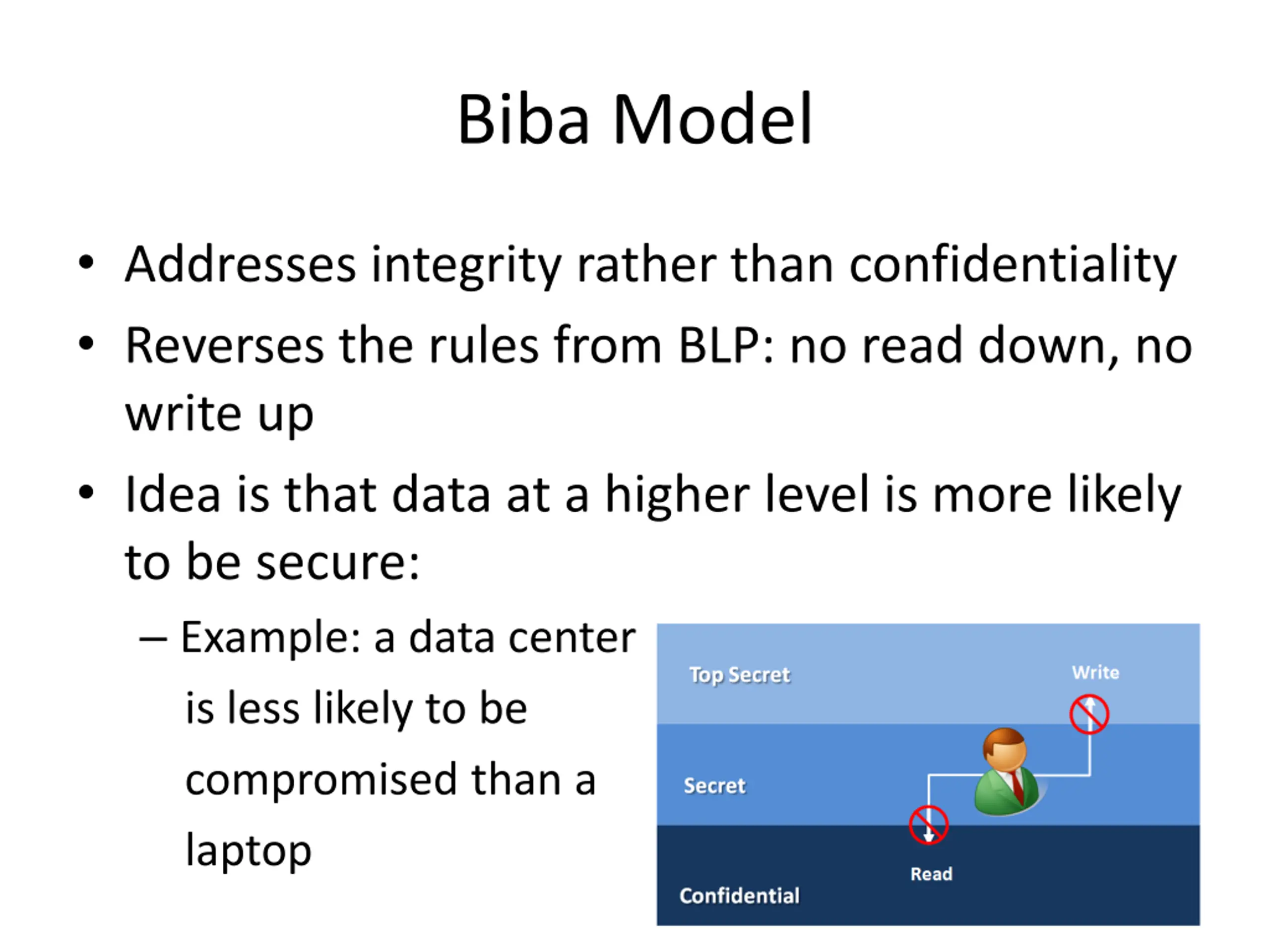 Biba Model

• Addresses integrity rather than confidentiality
• Reverses the rules from BLP: no read down, no write up
• Idea is that data at a higher level is more likely to be secure:
– Example: a data center is less likely to be compromised than a laptop

Top Secret
Write
Secret
Read
Confidential